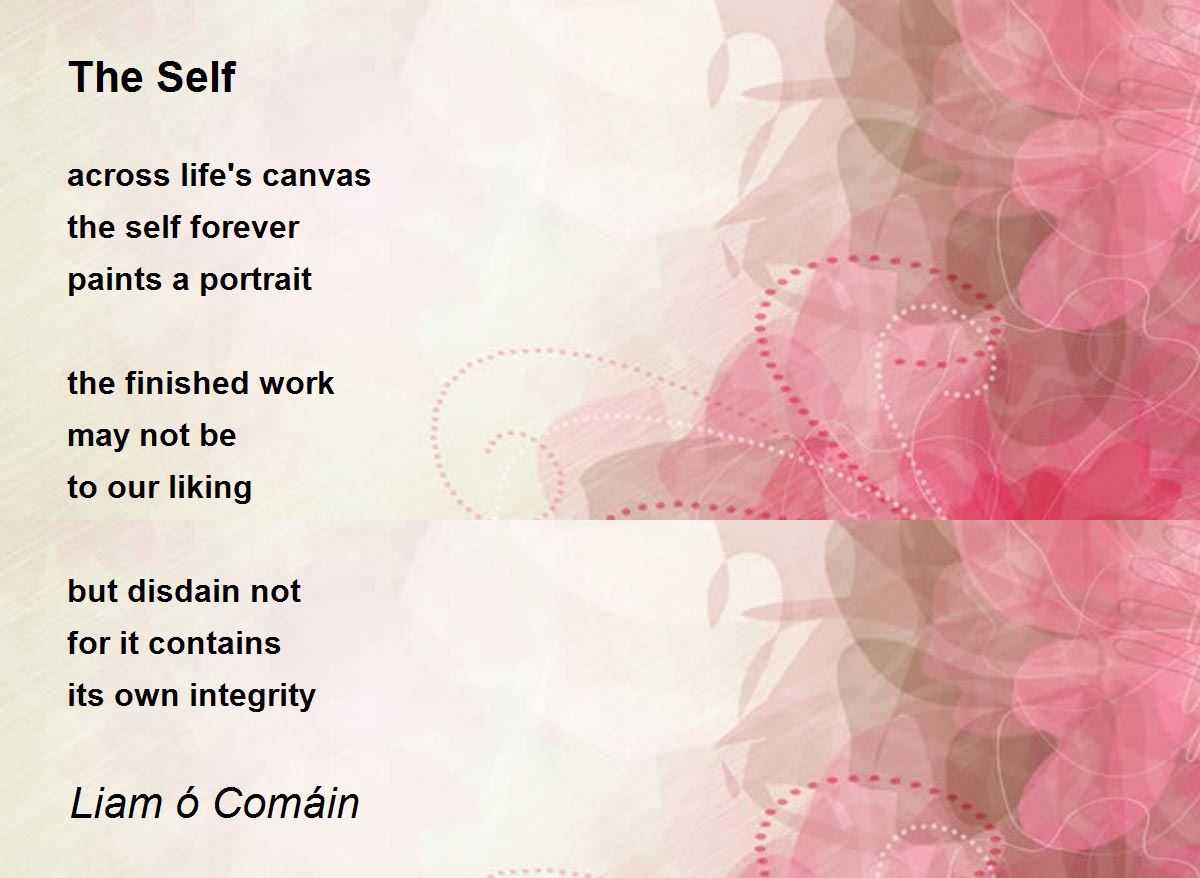 The Self

across life's canvas
the self forever
paints a portrait

the finished work
may not be
to our liking

but disdain not
for it contains
its own integrity

Liam ó Comáin